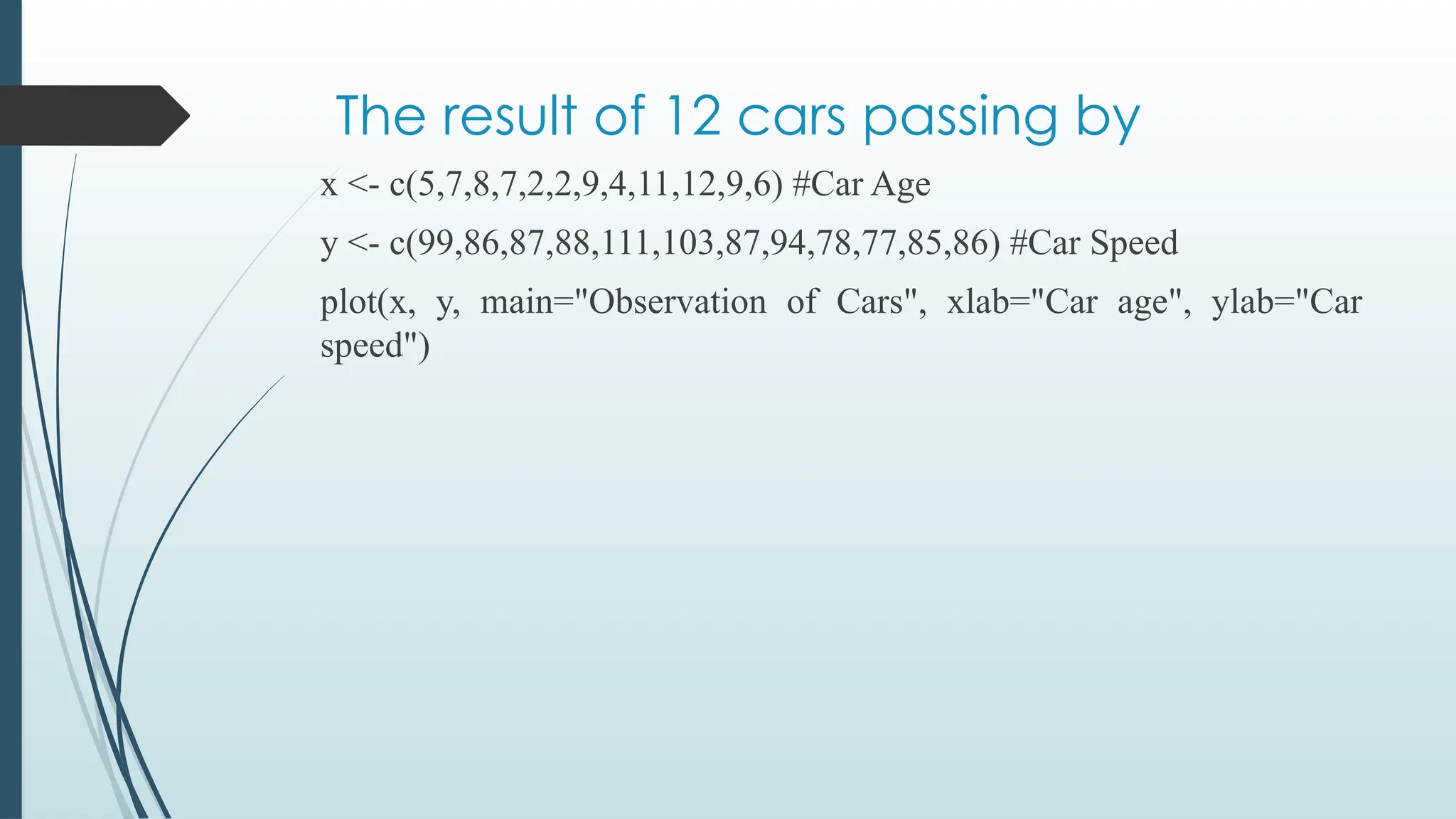 The result of 12 cars passing by

x <- c(5,7,8,7,2,2,9,4,11,12,9,6) #Car Age

y <- c(99,86,87,88,111,103,87,94,78,77,85,86) #Car Speed

plot(x, y, main="Observation of Cars", xlab="Car age", ylab="Car speed")